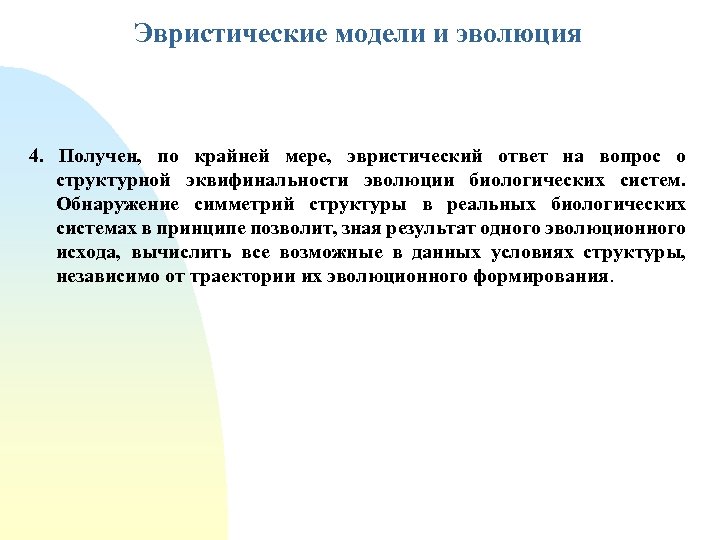 Эвристические модели и эволюция

4. Получен, по крайней мере, эвристический ответ на вопрос о структурной эквифинальности эволюции биологических систем. Обнаружение симметрий структуры в реальных биологических системах в принципе позволит, зная результат одного эволюционного исхода, вычислить все возможные в данных условиях структуры, независимо от траектории их эволюционного формирования.